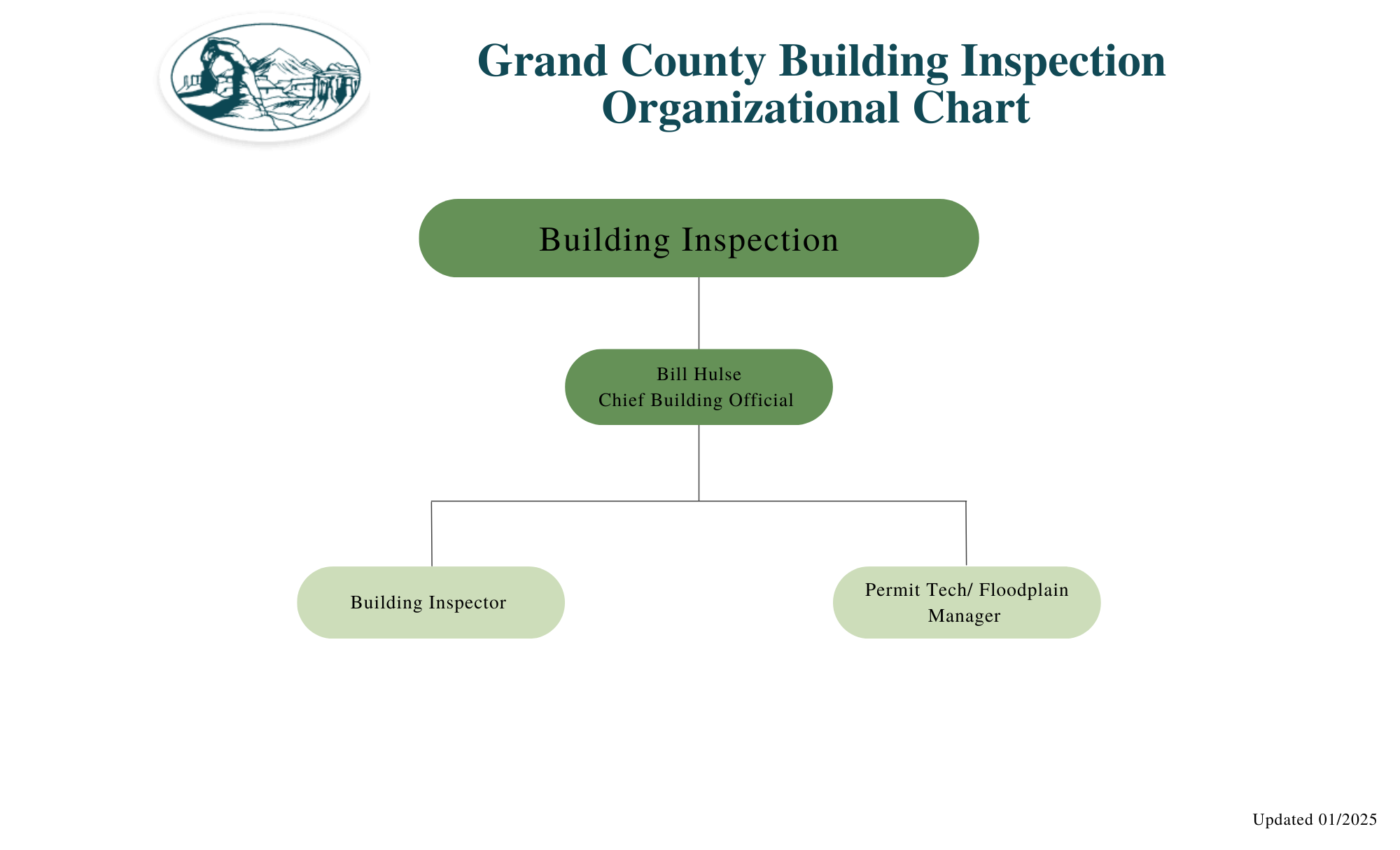 Grand County Building Inspection
Organizational Chart

Building Inspection

Bill Hulse
Chief Building Official

Building Inspector

Permit Tech/ Floodplain Manager

Updated 01/2025